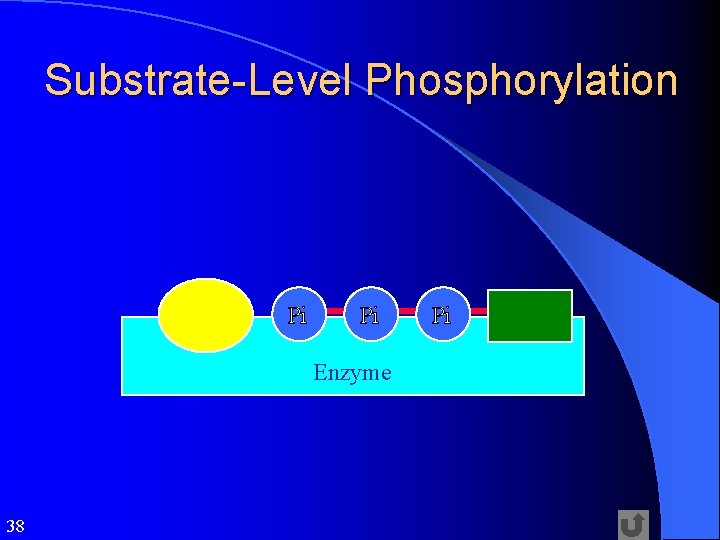 Substrate-Level Phosphorylation

Pi

Pi

Pi

Enzyme

38